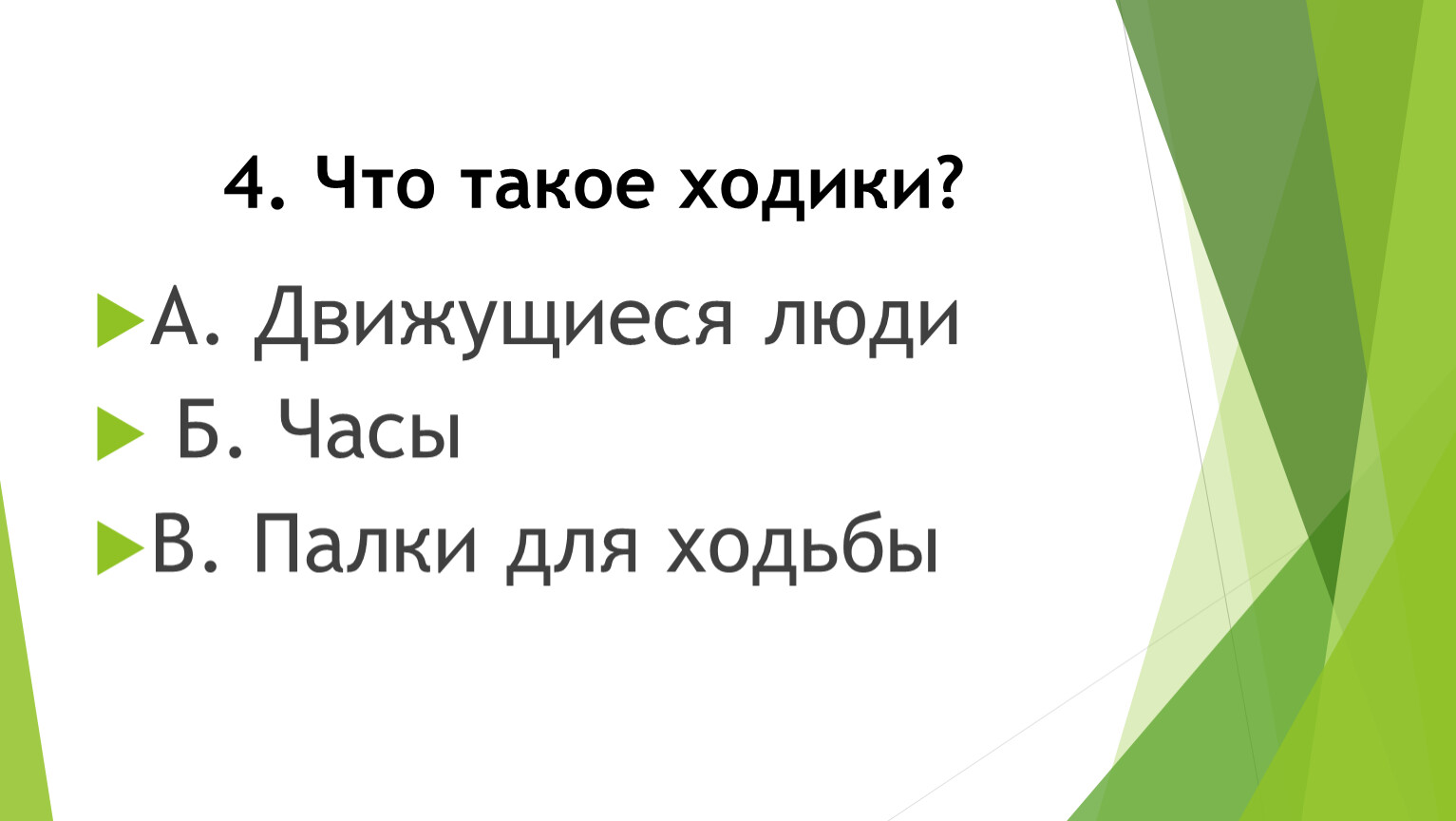 4. Что такое ходики?

А. Движущиеся люди

Б. Часы

В. Палки для ходьбы